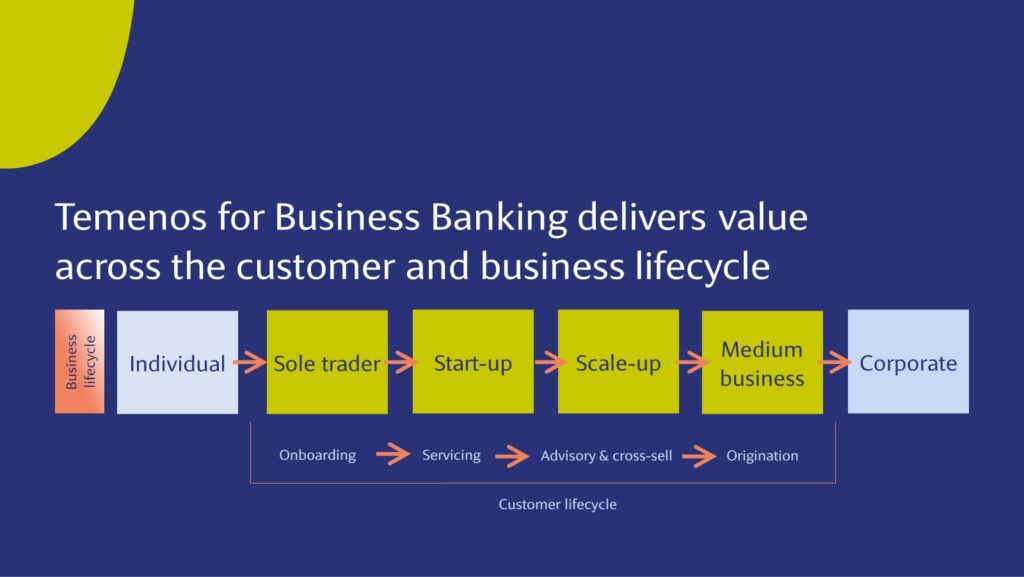 Temenos for Business Banking delivers value across the customer and business lifecycle

Business lifecycle

Individual

Sole trader

Start-up

Scale-up

Medium business

Corporate

Onboarding

Servicing

Advisory & cross-sell

Origination

Customer lifecycle